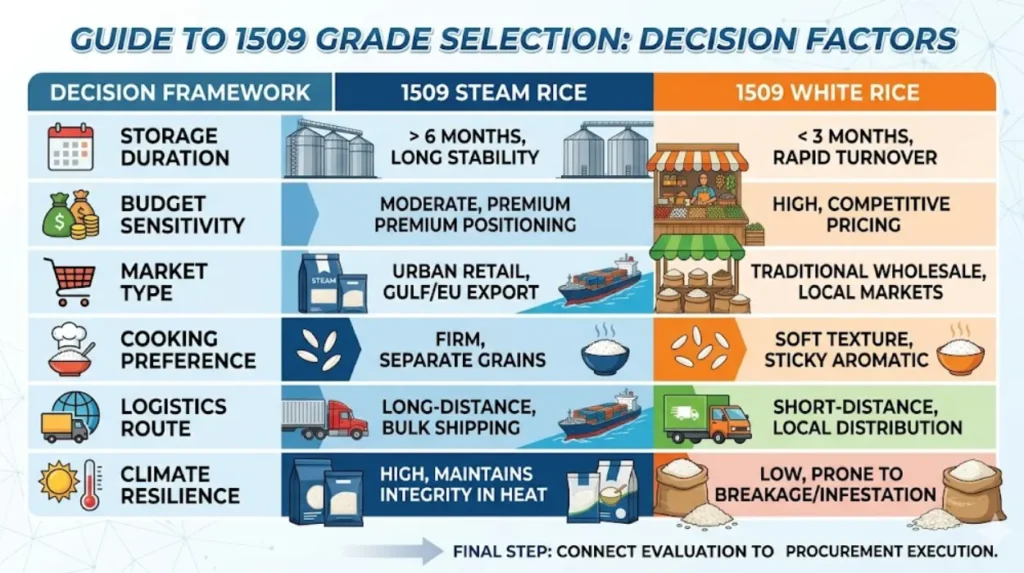 GUIDE TO 1509 GRADE SELECTION: DECISION FACTORS

| DECISION FRAMEWORK | 1509 STEAM RICE | 1509 WHITE RICE |
|---|---|---|
| STORAGE DURATION | > 6 MONTHS, LONG STABILITY | < 3 MONTHS, RAPID TURNOVER |
| BUDGET SENSITIVITY | MODERATE, PREMIUM PREMIUM POSITIONING | HIGH, COMPETITIVE PRICING |
| MARKET TYPE | URBAN RETAIL, GULF/EU EXPORT | TRADITIONAL WHOLESALE, LOCAL MARKETS |
| COOKING PREFERENCE | FIRM, SEPARATE GRAINS | SOFT TEXTURE, STICKY AROMATIC |
| LOGISTICS ROUTE | LONG-DISTANCE, BULK SHIPPING | SHORT-DISTANCE, LOCAL DISTRIBUTION |
| CLIMATE RESILIENCE | HIGH, MAINTAINS INTEGRITY IN HEAT | LOW, PRONE TO BREAKAGE/INFESTATION |

STEAM

FINAL STEP: CONNECT EVALUATION TO PROCUREMENT EXECUTION.